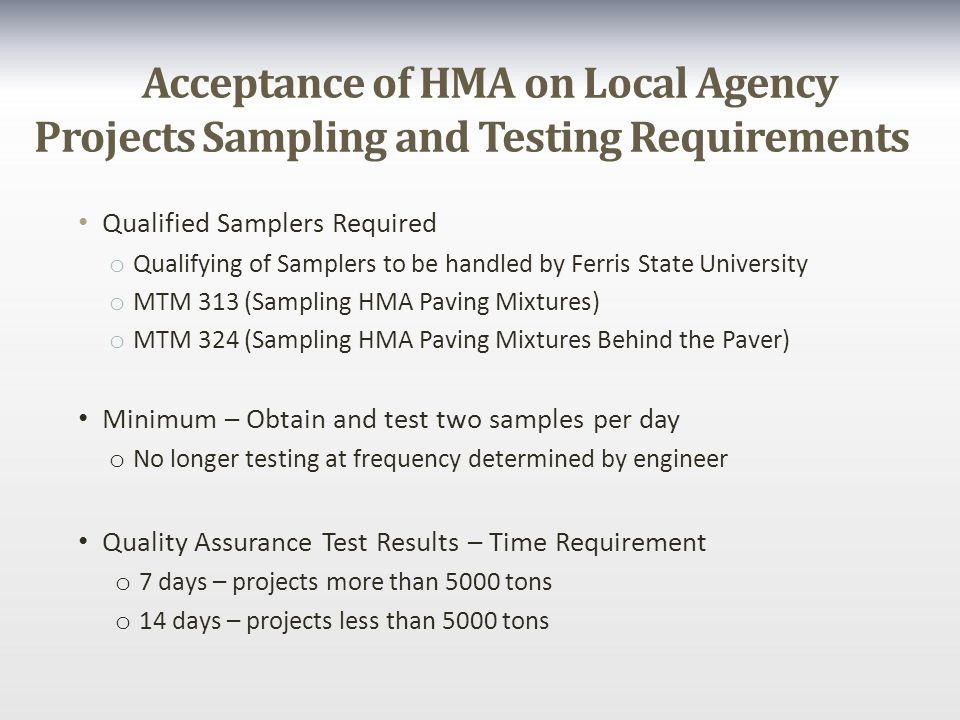 Acceptance of HMA on Local Agency Projects Sampling and Testing Requirements

• Qualified Samplers Required
  o Qualifying of Samplers to be handled by Ferris State University
  o MTM 313 (Sampling HMA Paving Mixtures)
  o MTM 324 (Sampling HMA Paving Mixtures Behind the Paver)

• Minimum – Obtain and test two samples per day
  o No longer testing at frequency determined by engineer

• Quality Assurance Test Results – Time Requirement
  o 7 days – projects more than 5000 tons
  o 14 days – projects less than 5000 tons